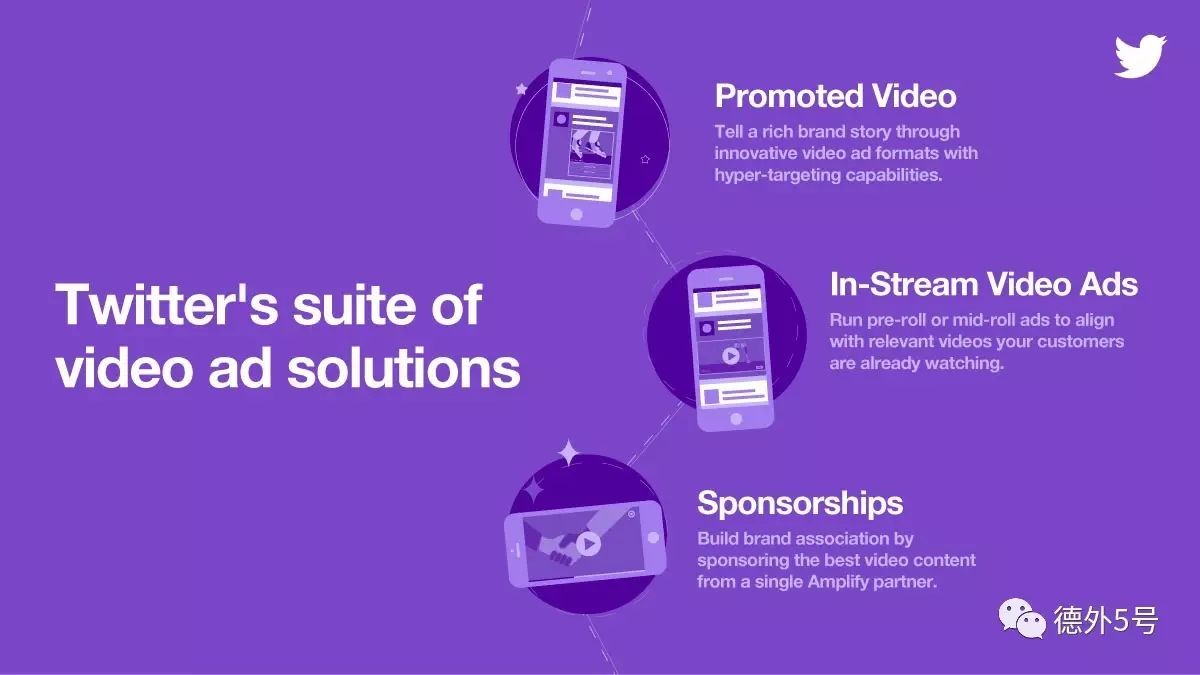 Twitter's suite of video ad solutions

Promoted Video

Tell a rich brand story through innovative video ad formats with hyper-targeting capabilities.

In-Stream Video Ads

Run pre-roll or mid-roll ads to align with relevant videos your customers are already watching.

Sponsorships

Build brand association by sponsoring the best video content from a single Amplify partner.

德外5号